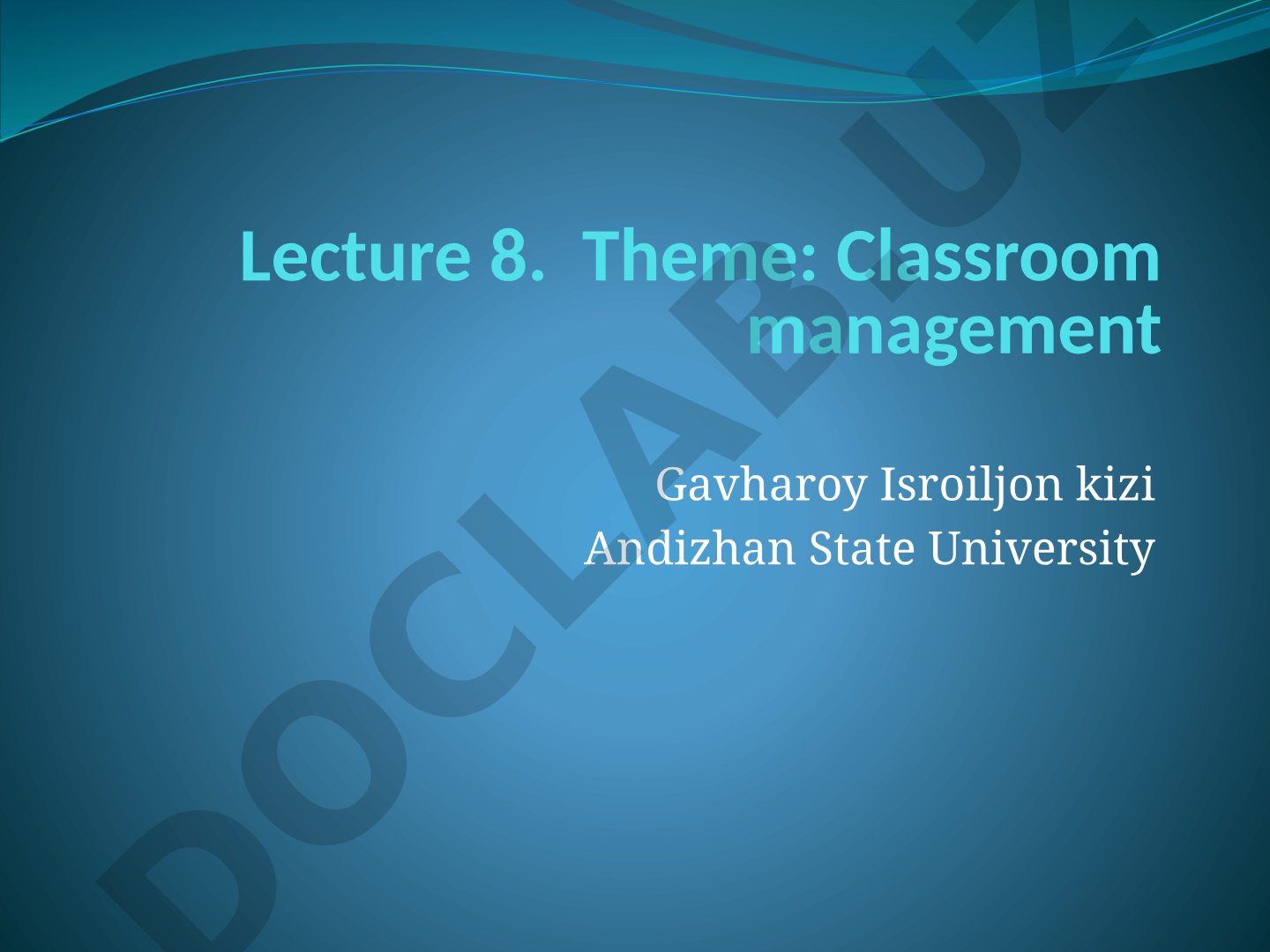 Lecture 8. Theme: Classroom management

Gavharoy Isroiljon kizi
Andizhan State University

DOCLAB.UZ